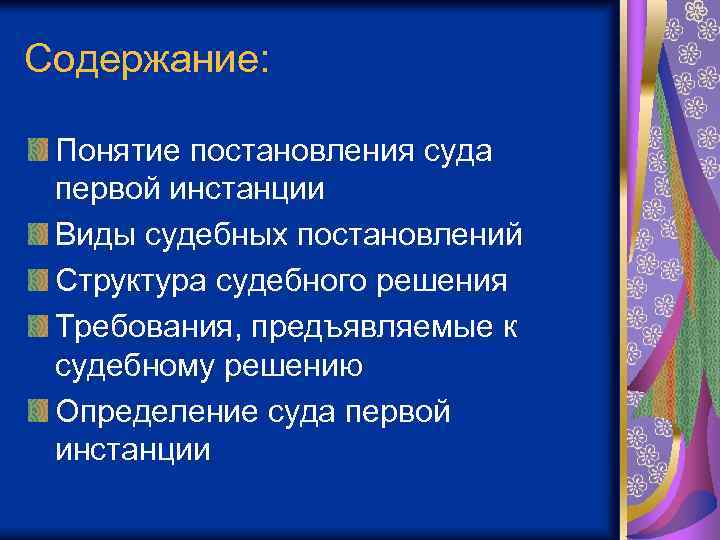 Содержание:

Понятие постановления суда первой инстанции

Виды судебных постановлений

Структура судебного решения

Требования, предъявляемые к судебному решению

Определение суда первой инстанции